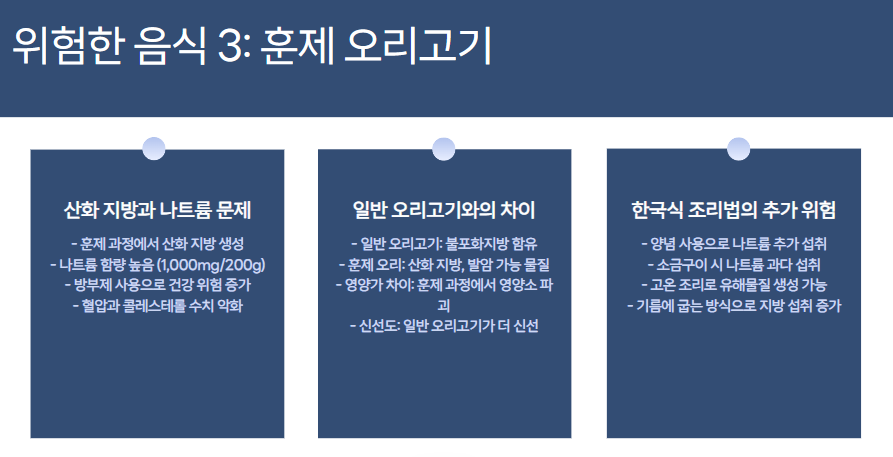 위험한 음식 3: 훈제 오리고기

산화 지방과 나트륨 문제

- 훈제 과정에서 산화 지방 생성
- 나트륨 함량 높음 (1,000mg/200g)
- 방부제 사용으로 건강 위험 증가
- 혈압과 콜레스테롤 수치 악화

일반 오리고기와의 차이

- 일반 오리고기: 불포화지방 함유
- 훈제 오리: 산화 지방, 발암 가능 물질
- 영양가 차이: 훈제 과정에서 영양소 파괴
- 신선도: 일반 오리고기가 더 신선

한국식 조리법의 추가 위험

- 양념 사용으로 나트륨 추가 섭취
- 소금구이 시 나트륨 과다 섭취
- 고온 조리로 유해물질 생성 가능
- 기름에 굽는 방식으로 지방 섭취 증가